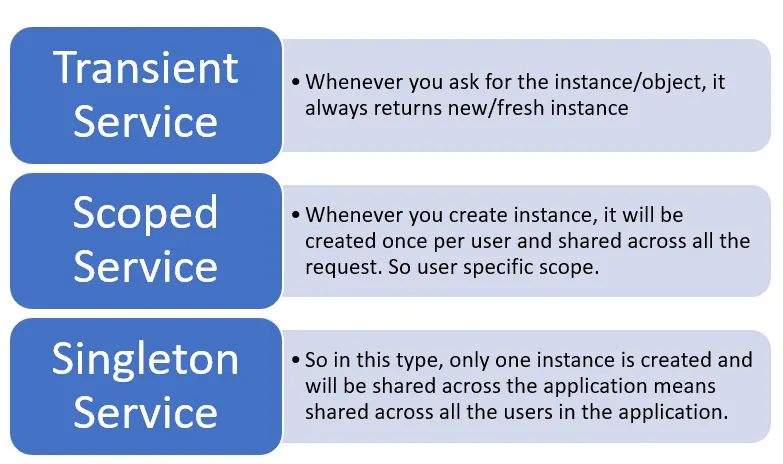 Transient Service

• Whenever you ask for the instance/object, it always returns new/fresh instance

Scoped Service

• Whenever you create instance, it will be created once per user and shared across all the request. So user specific scope.

Singleton Service

• So in this type, only one instance is created and will be shared across the application means shared across all the users in the application.